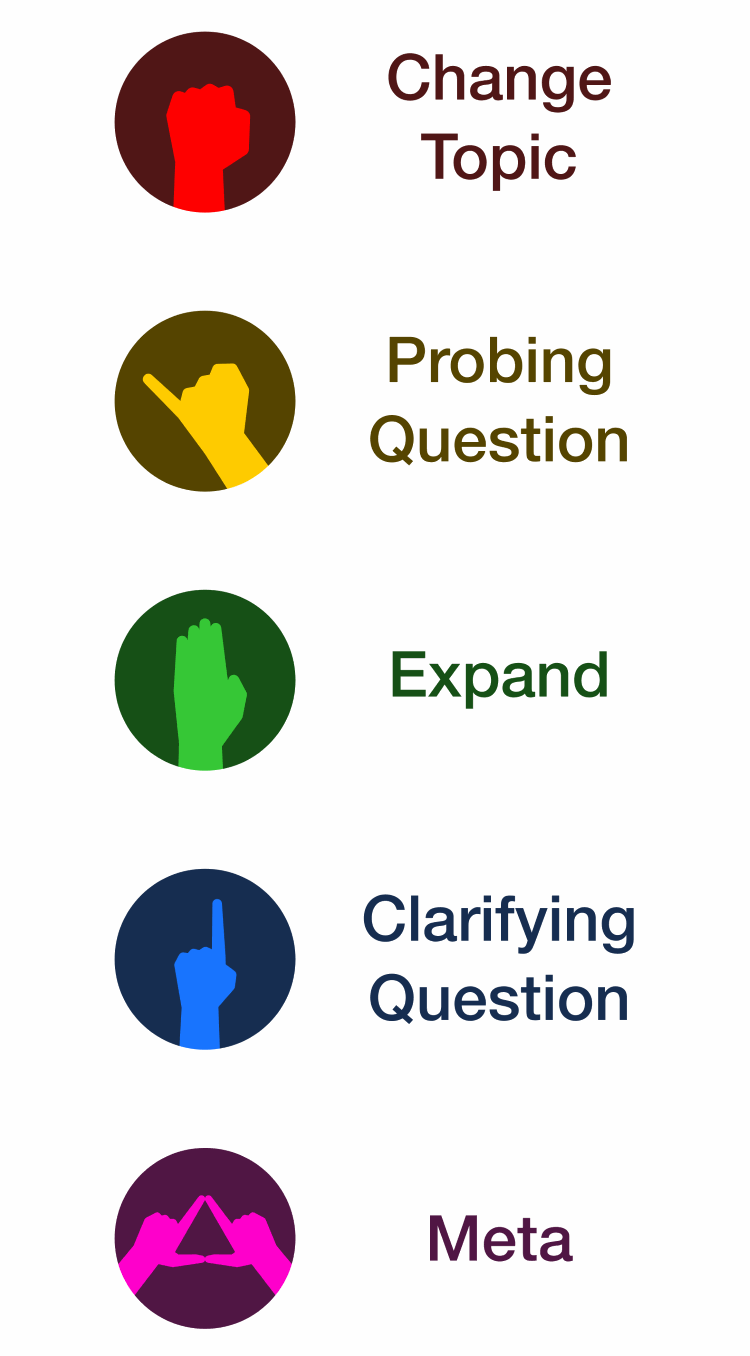 Change Topic

Probing Question

Expand

Clarifying Question

Meta